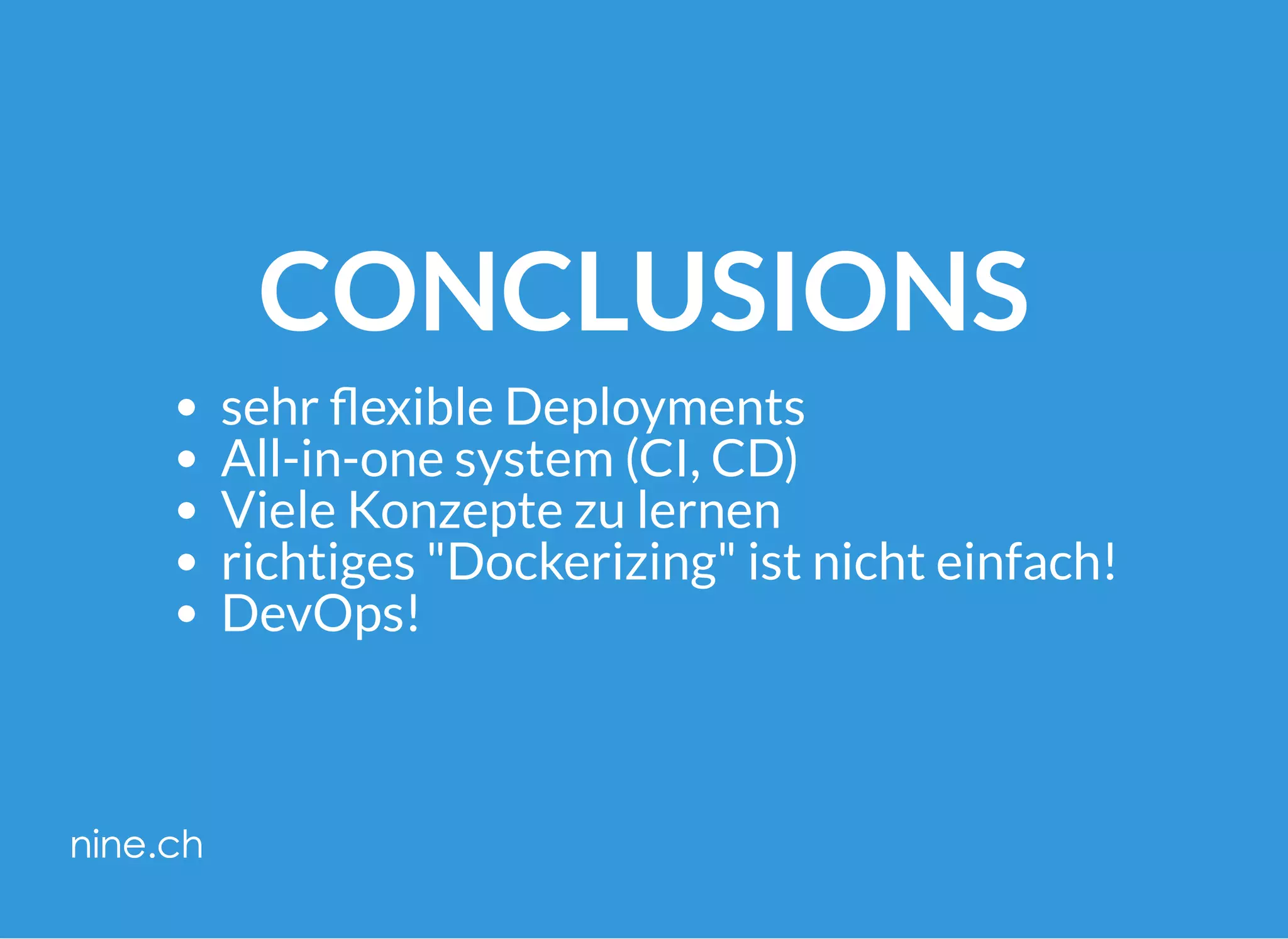 CONCLUSIONS

- sehr flexible Deployments
- All-in-one system (CI, CD)
- Viele Konzepte zu lernen
- richtiges "Dockerizing" ist nicht einfach!
- DevOps!

nine.ch